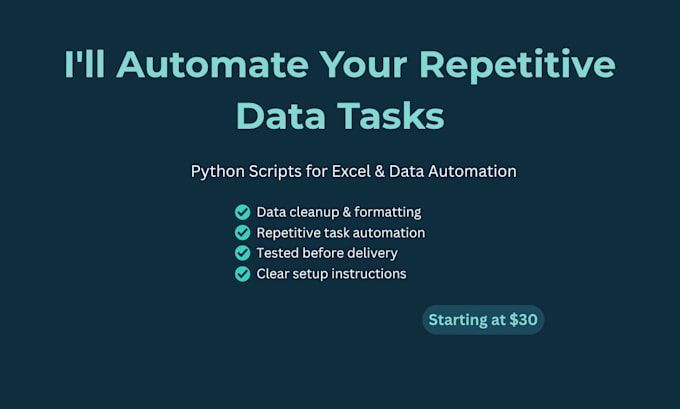 I'll Automate Your Repetitive Data Tasks

Python Scripts for Excel & Data Automation

Data cleanup & formatting
Repetitive task automation
Tested before delivery
Clear setup instructions

Starting at $30